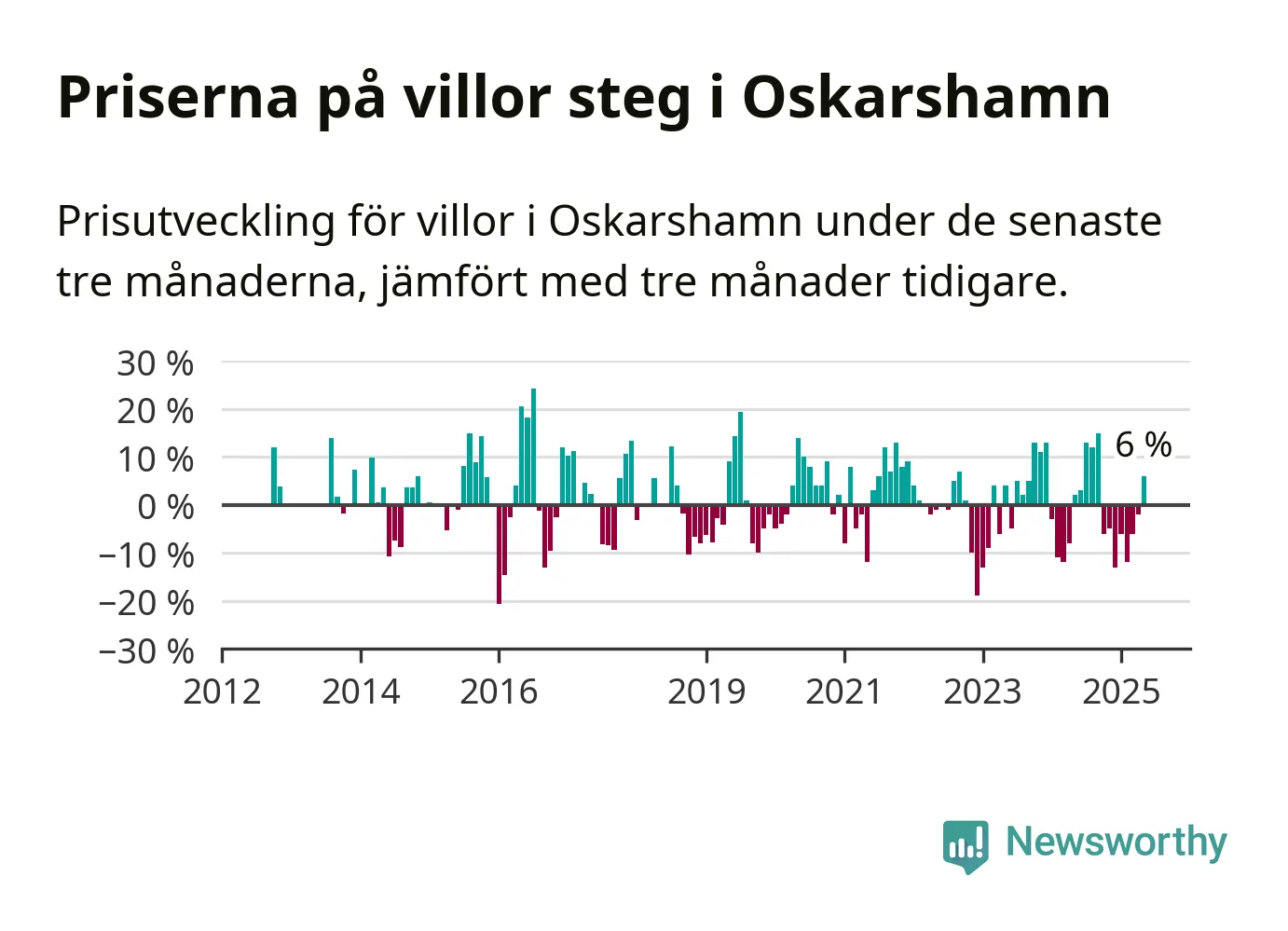 Priserna på villor steg i Oskarshamn

Prisutveckling för villor i Oskarshamn under de senaste tre månaderna, jämfört med tre månader tidigare.

30 %
20 %
10 %
0 %
−10 %
−20 %
−30 %

6 %

2012
2014
2016
2019
2021
2023
2025

Newsworthy